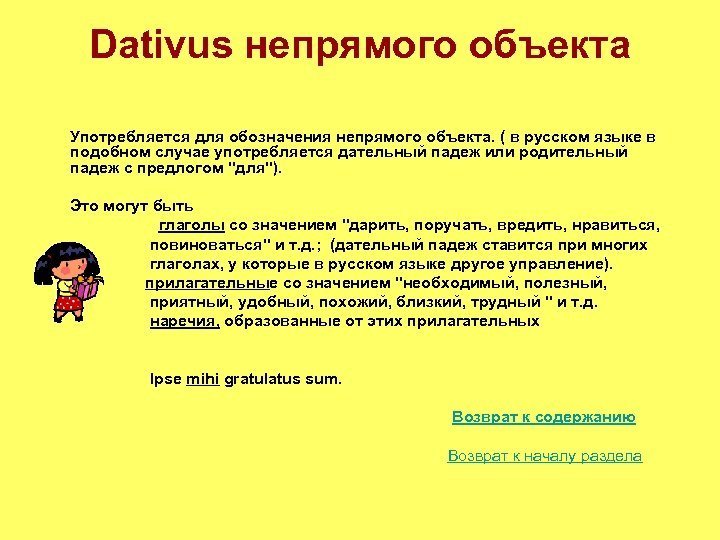 Dativus непрямого объекта

Употребляется для обозначения непрямого объекта. ( в русском языке в подобном случае употребляется дательный падеж или родительный падеж с предлогом "для").

Это могут быть

глаголы со значением "дарить, поручать, вредить, нравиться, повиноваться" и т.д.; (дательный падеж ставится при многих глаголах, у которые в русском языке другое управление).

прилагательные со значением "необходимый, полезный, приятный, удобный, похожий, близкий, трудный " и т.д.

наречия, образованные от этих прилагательных

Ipse mihi gratulatus sum.

Возврат к содержанию

Возврат к началу раздела